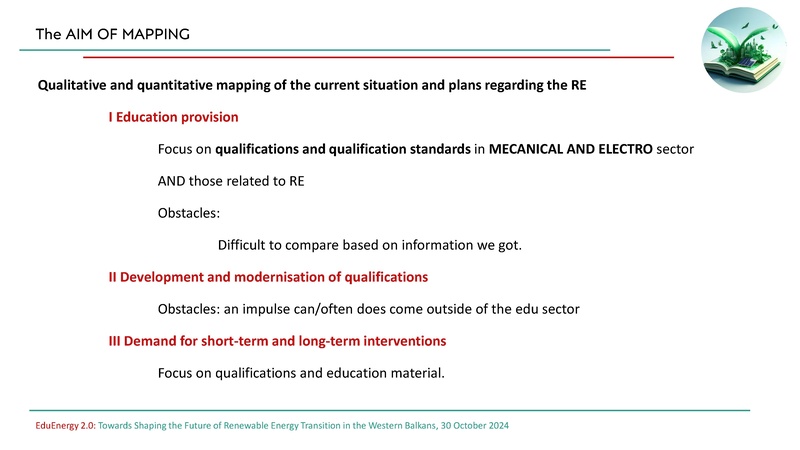 The AIM OF MAPPING

Qualitative and quantitative mapping of the current situation and plans regarding the RE

I Education provision

Focus on qualifications and qualification standards in MECANICAL AND ELECTRO sector

AND those related to RE

Obstacles:

Difficult to compare based on information we got.

II Development and modernisation of qualifications

Obstacles: an impulse can/often does come outside of the edu sector

III Demand for short-term and long-term interventions

Focus on qualifications and education material.

EduEnergy 2.0: Towards Shaping the Future of Renewable Energy Transition in the Western Balkans, 30 October 2024